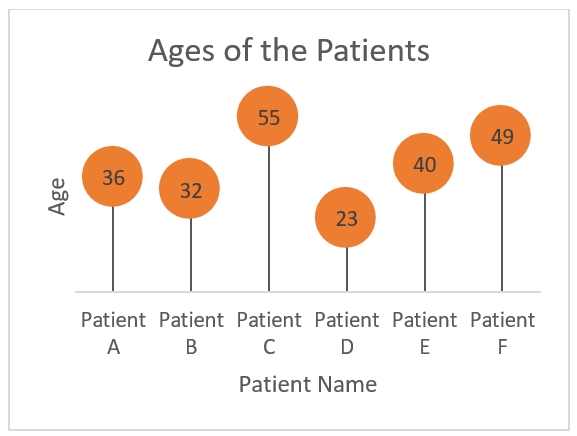 Ages of the Patients

Age

36
32
55
23
40
49

Patient A
Patient B
Patient C
Patient D
Patient E
Patient F

Patient Name